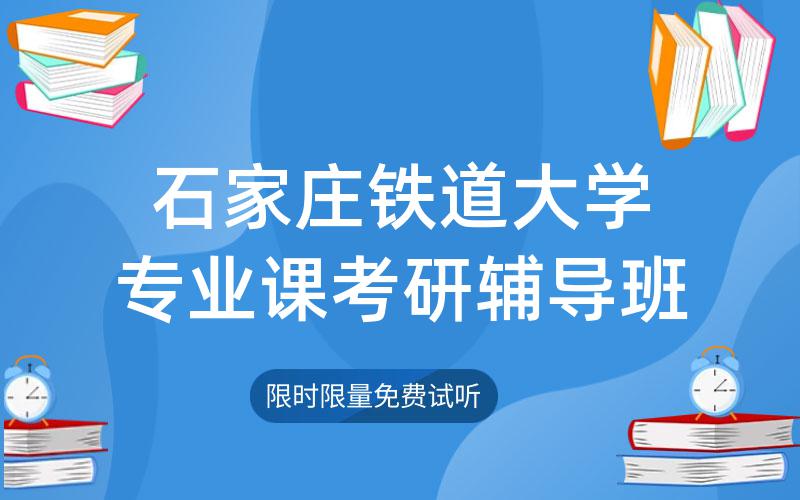 石家庄铁道大学
专业课考研辅导班

限时限量免费试听